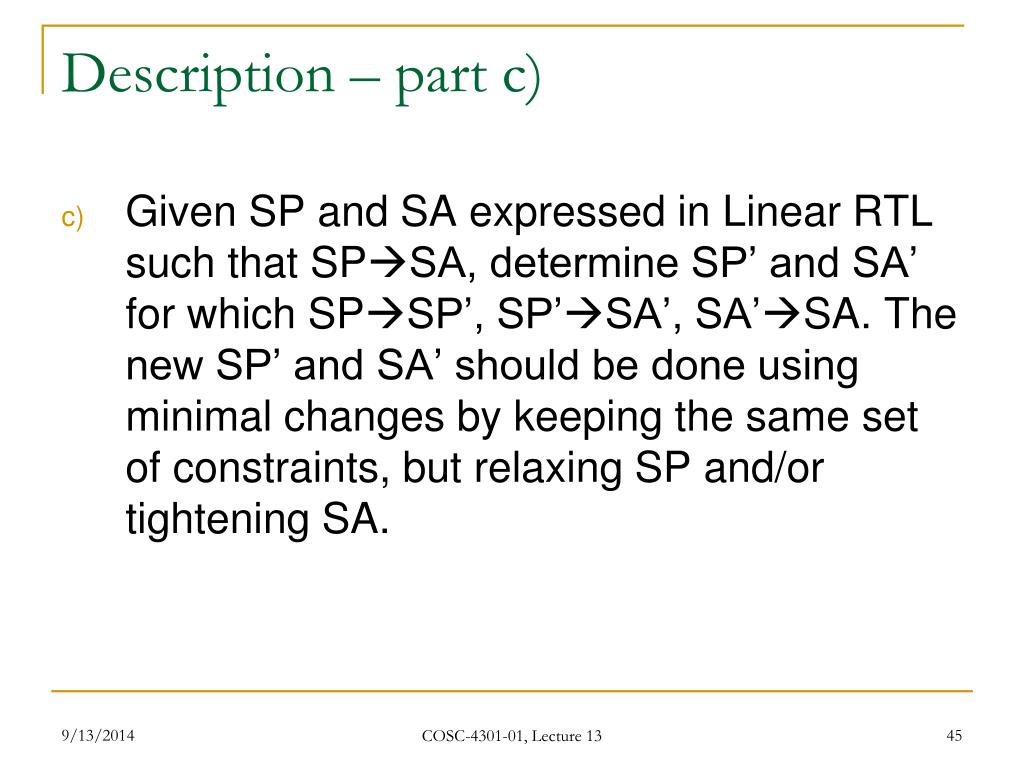 Description – part c)

c) Given SP and SA expressed in Linear RTL such that SP→SA, determine SP’ and SA’ for which SP→SP’, SP’→SA’, SA’→SA. The new SP’ and SA’ should be done using minimal changes by keeping the same set of constraints, but relaxing SP and/or tightening SA.

9/13/2014
COSC-4301-01, Lecture 13
45